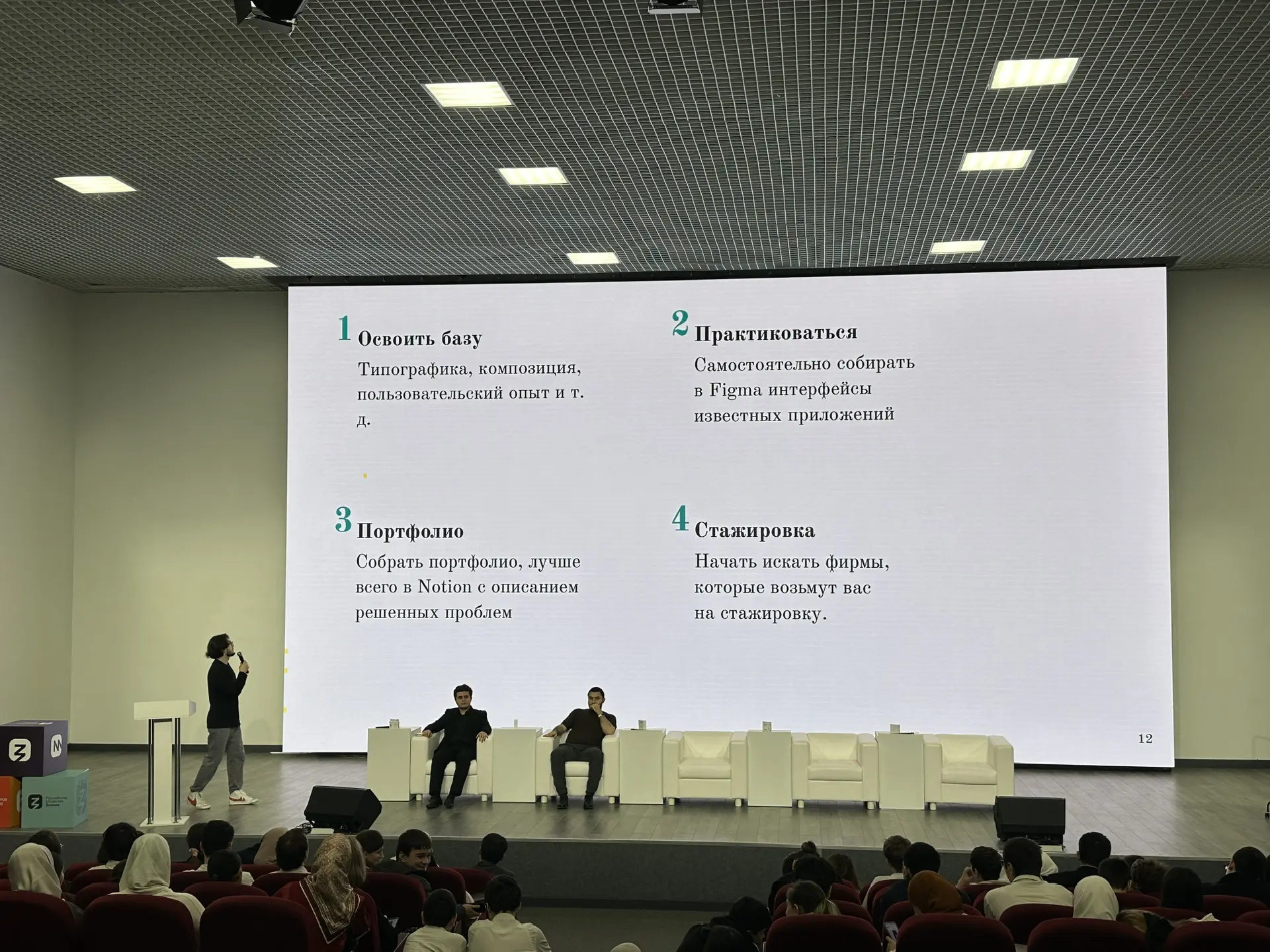 1 Освоить базу
Типографика, композиция, пользовательский опыт и т. д.

2 Практиковаться
Самостоятельно собирать в Figma интерфейсы известных приложений

3 Портфолио
Собрать портфолио, лучше всего в Notion с описанием решенных проблем

4 Стажировка
Начать искать фирмы, которые возьмут вас на стажировку.

12